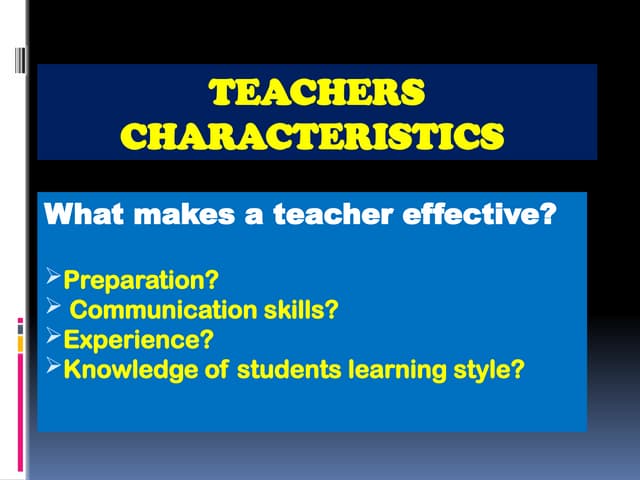 TEACHERS CHARACTERISTICS

What makes a teacher effective?

➢Preparation?
➢ Communication skills?
➢Experience?
➢Knowledge of students learning style?